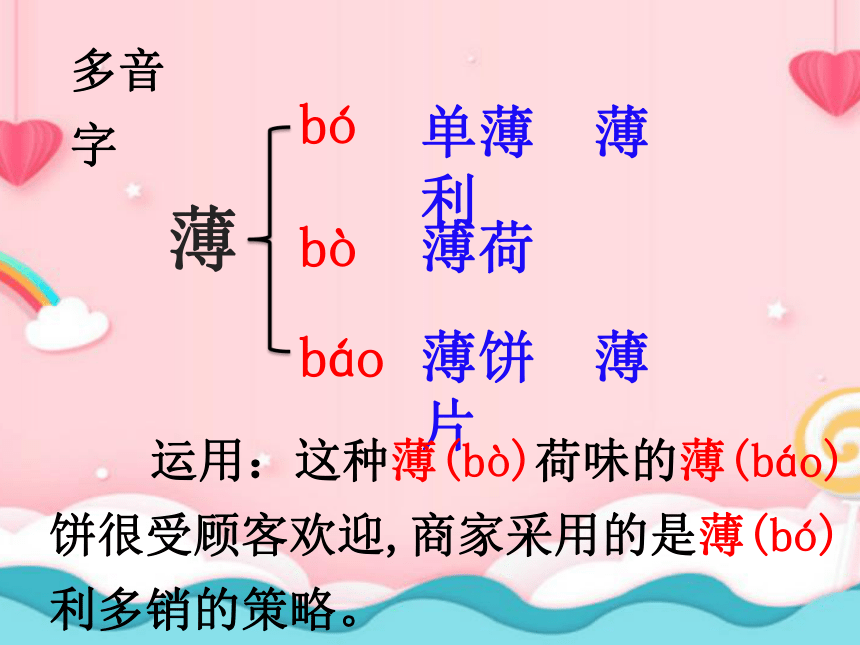 多音字

薄

bó 单薄 薄利

bò 薄荷

báo 薄饼 薄片

运用：这种薄(bò)荷味的薄(báo)饼很受顾客欢迎，商家采用的是薄(bó)利多销的策略。